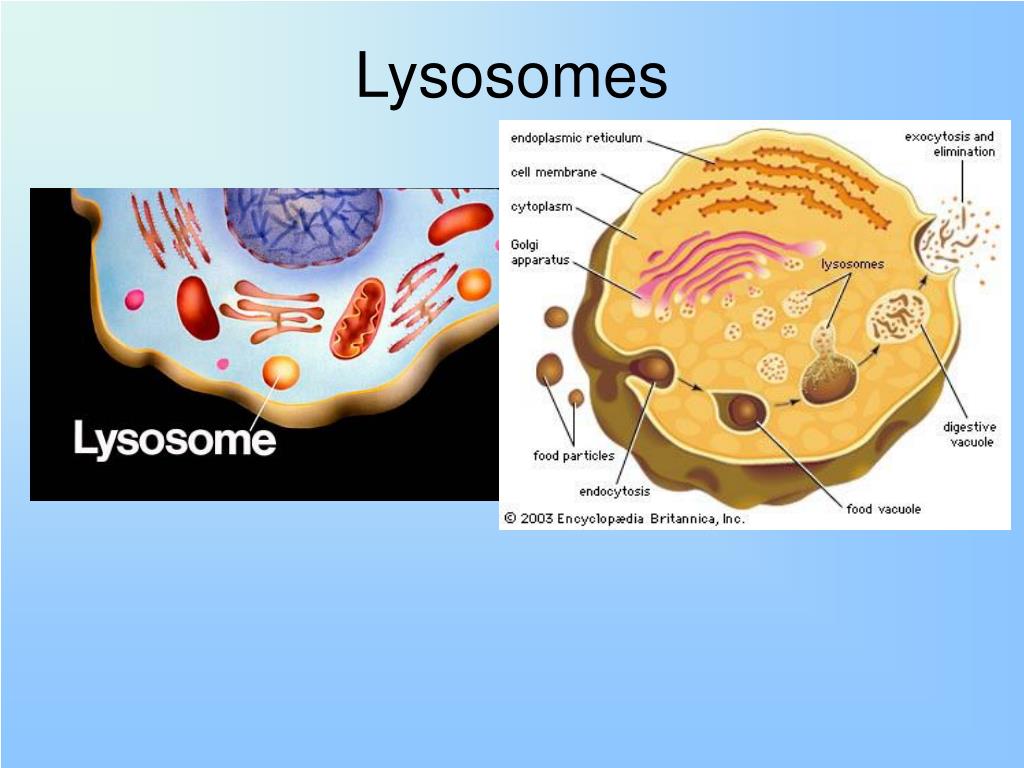 Lysosomes

Lysosome

endoplasmic reticulum

cell membrane

cytoplasm

Golgi apparatus

exocytosis and elimination

lysosomes

digestive vacuole

food particles

endocytosis

food vacuole

© 2003 Encyclopædia Britannica, Inc.